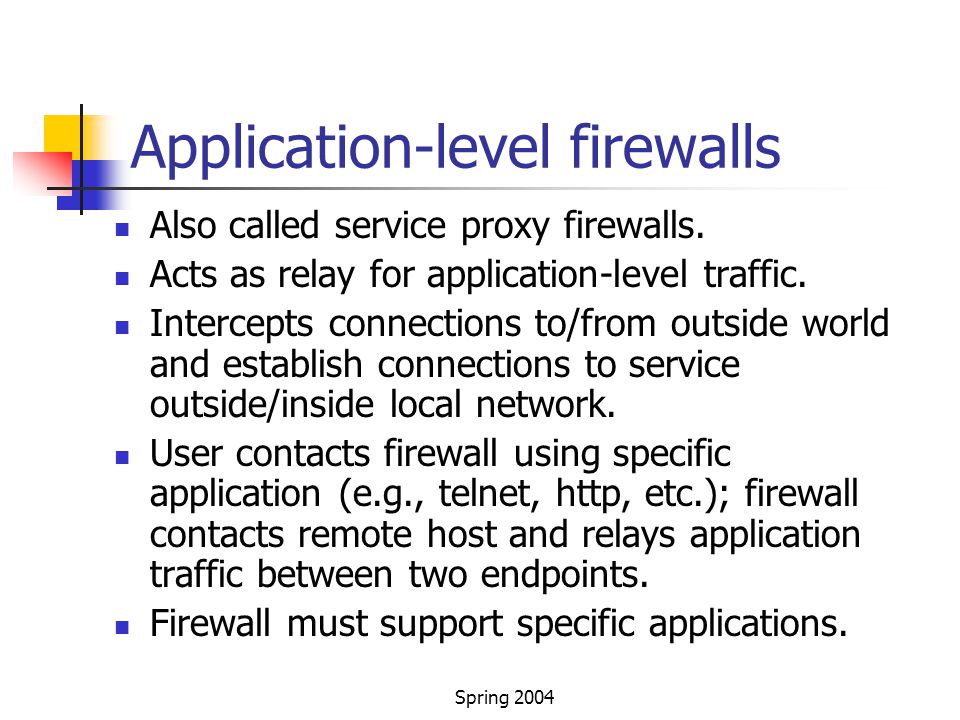 Application-level firewalls

- Also called service proxy firewalls.
- Acts as relay for application-level traffic.
- Intercepts connections to/from outside world and establish connections to service outside/inside local network.
- User contacts firewall using specific application (e.g., telnet, http, etc.); firewall contacts remote host and relays application traffic between two endpoints.
- Firewall must support specific applications.

Spring 2004